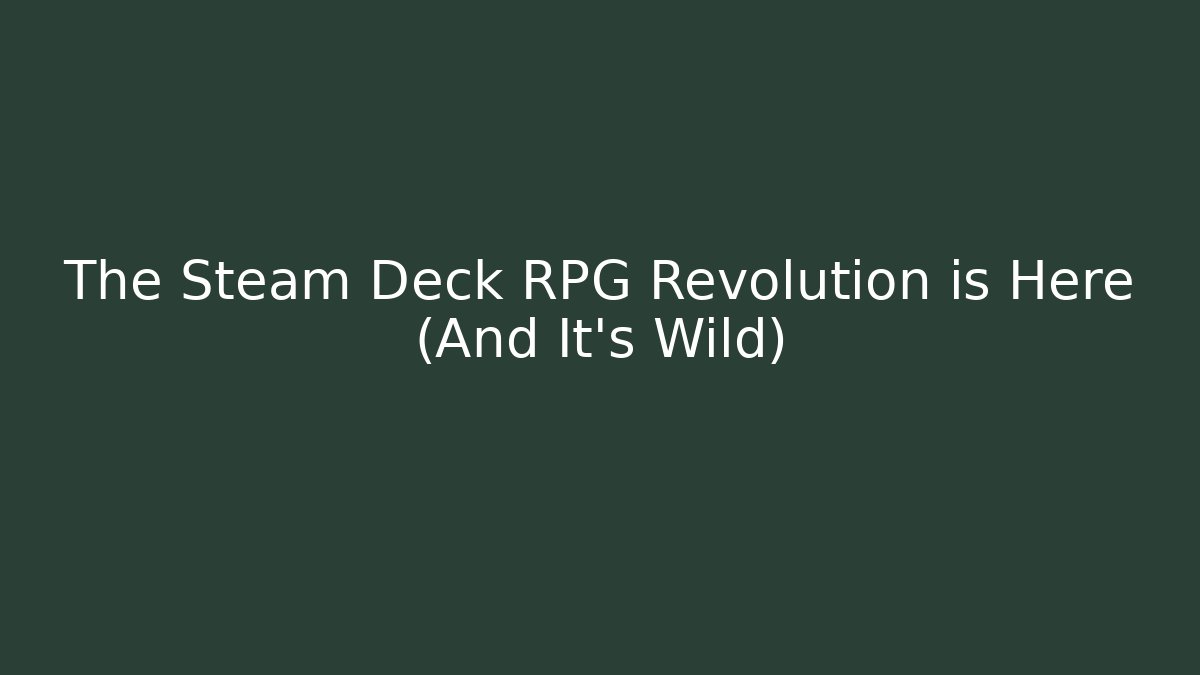 The Steam Deck RPG Revolution is Here (And It's Wild)